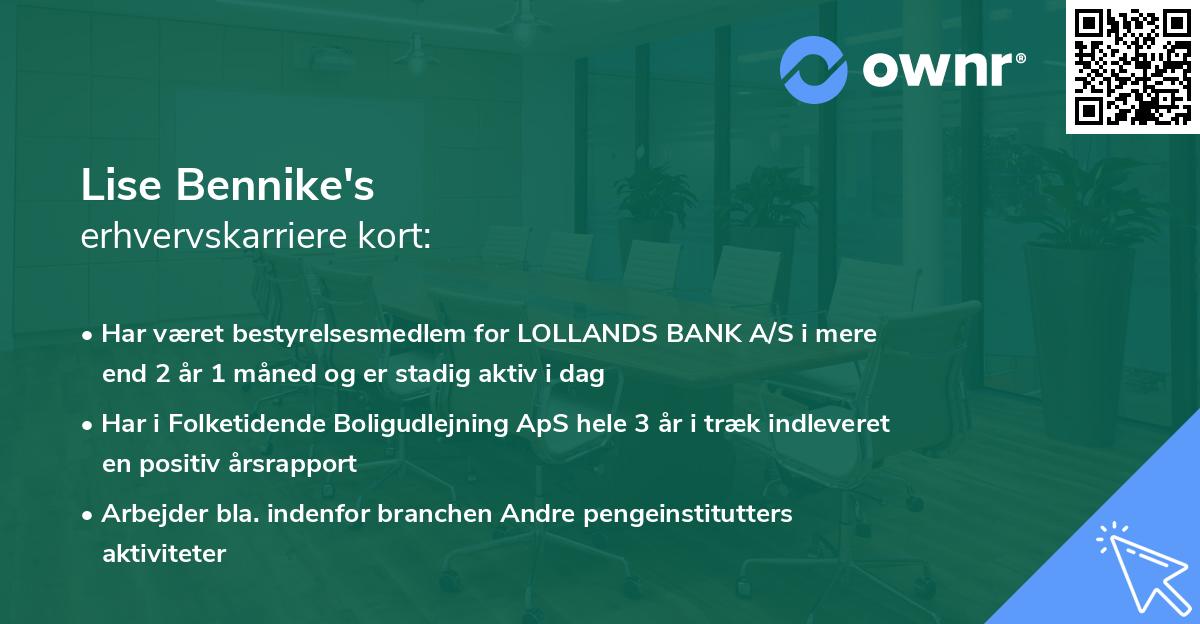 ownr®

Lise Bennike's
erhvervskarriere kort:

• Har været bestyrelsesmedlem for LOLLANDS BANK A/S i mere end 2 år 1 måned og er stadig aktiv i dag

• Har i Folketidende Boligudlejning ApS hele 3 år i træk indleveret en positiv årsrapport

• Arbejder bla. indenfor branchen Andre pengeinstitutters aktiviteter